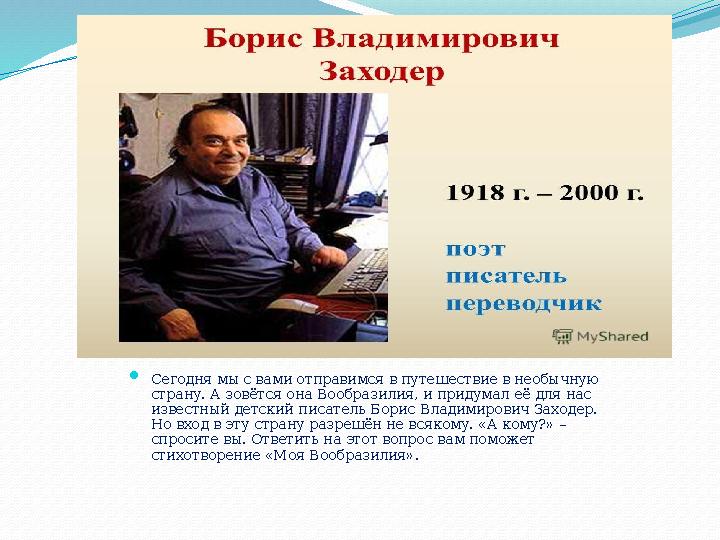 Борис Владимирович Заходер

1918 г. – 2000 г.

поэт
писатель
переводчик

MyShared

Сегодня мы с вами отправимся в путешествие в необычную страну. А зовётся она Вообразилия, и придумал её для нас известный детский писатель Борис Владимирович Заходер. Но вход в эту страну разрешён не всякому. «А кому?» – спросите вы. Ответить на этот вопрос вам поможет стихотворение «Моя Вообразилия».